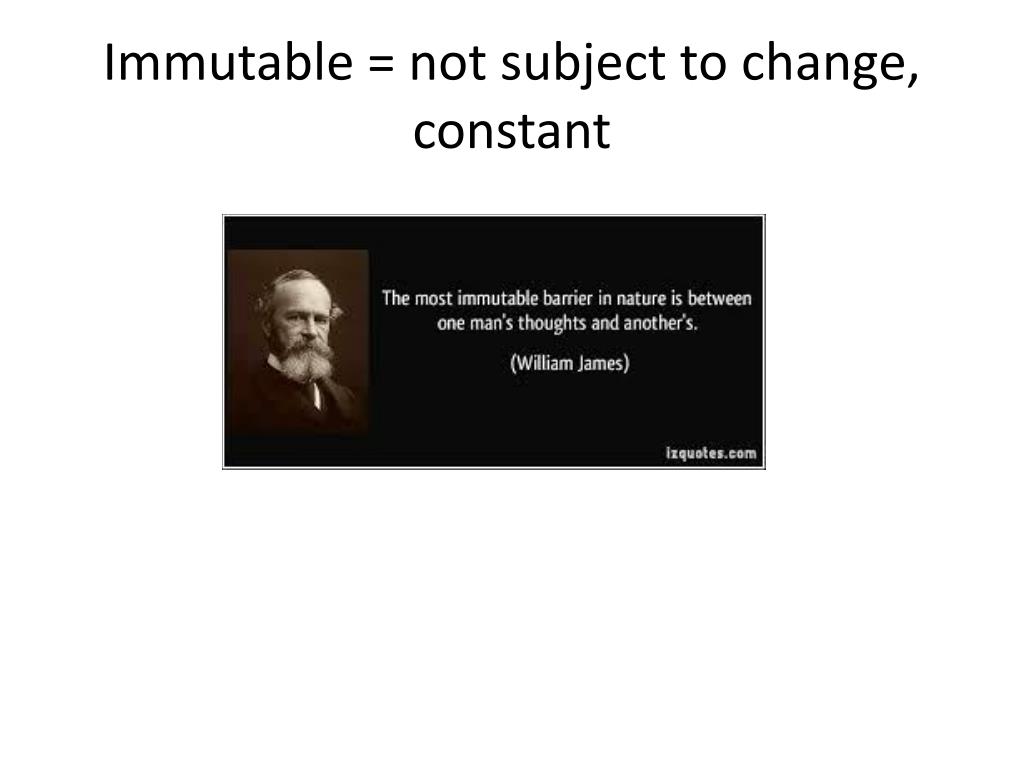 Immutable = not subject to change, constant

The most immutable barrier in nature is between one man's thoughts and another's.

(William James)

izquotes.com